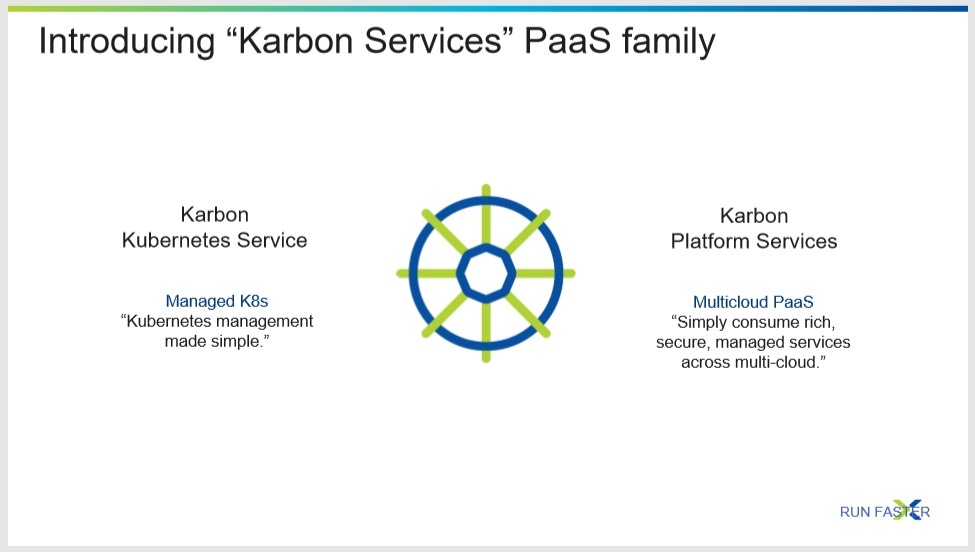 Introducing “Karbon Services” PaaS family

Karbon
Kubernetes Service

Managed K8s
“Kubernetes management made simple.”

Karbon
Platform Services

Multicloud PaaS
“Simply consume rich, secure, managed services across multi-cloud.”

RUN FASTER